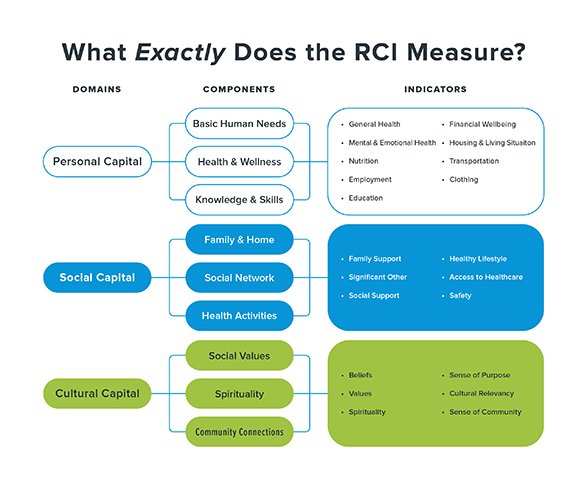 What Exactly Does the RCI Measure?

DOMAINS

COMPONENTS

INDICATORS

Personal Capital

Basic Human Needs

Health & Wellness

Knowledge & Skills

• General Health
• Mental & Emotional Health
• Nutrition
• Employment
• Education

• Financial Wellbeing
• Housing & Living Situaiton
• Transportation
• Clothing

Social Capital

Family & Home

Social Network

Health Activities

• Family Support
• Significant Other
• Social Support

• Healthy Lifestyle
• Access to Healthcare
• Safety

Cultural Capital

Social Values

Spirituality

Community Connections

• Beliefs
• Values
• Spirituality

• Sense of Purpose
• Cultural Relevancy
• Sense of Community